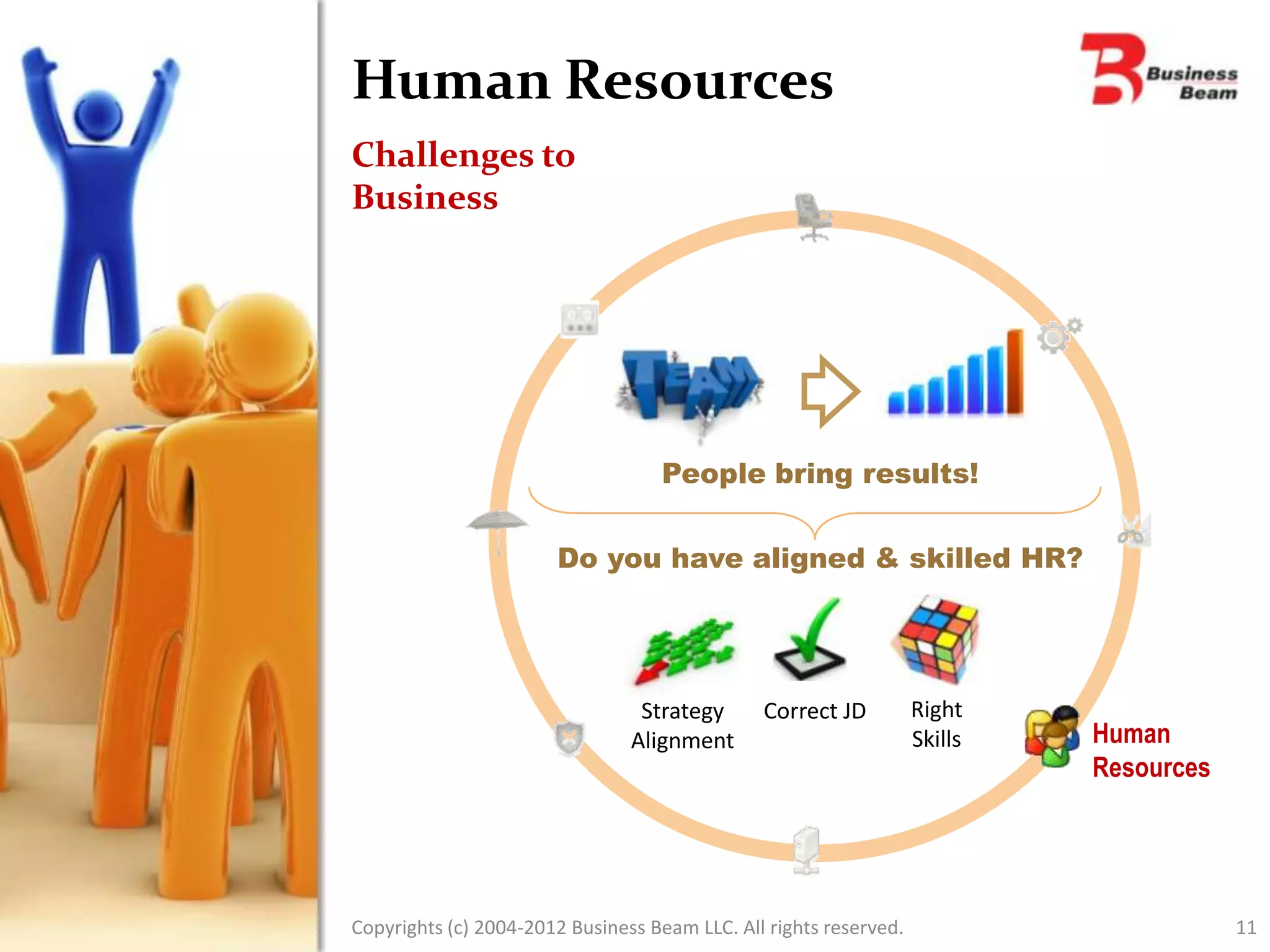 Human Resources

Business Beam

Challenges to Business

TEAM

People bring results!

Do you have aligned & skilled HR?

Strategy Alignment

Correct JD

Right Skills

Human Resources

Copyrights (c) 2004-2012 Business Beam LLC. All rights reserved.

11